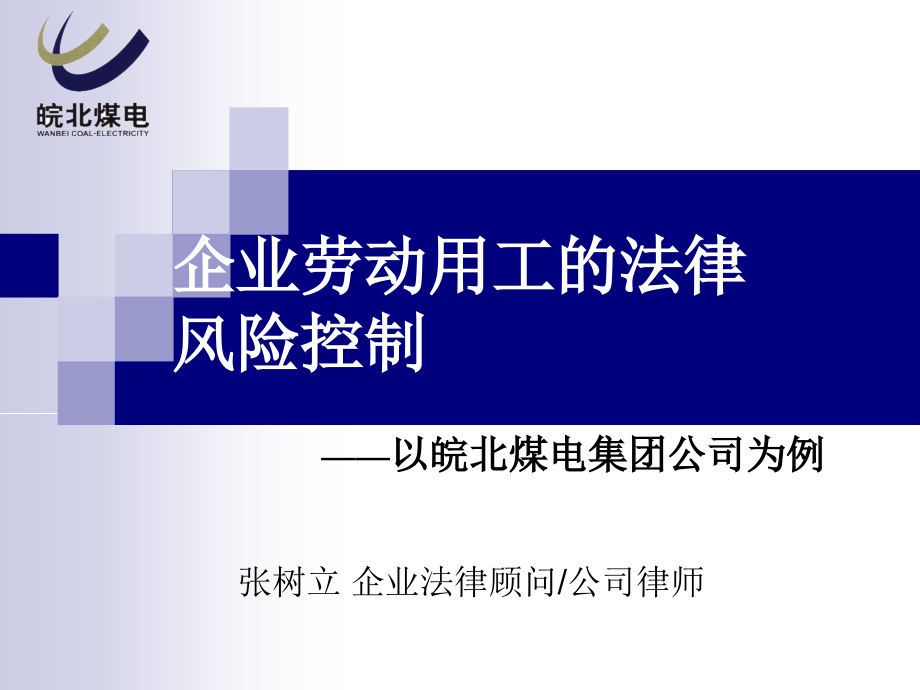 皖北煤电
WANBEI COAL-ELECTRICITY

企业劳动用工的法律风险控制

——以皖北煤电集团公司为例

张树立 企业法律顾问/公司律师